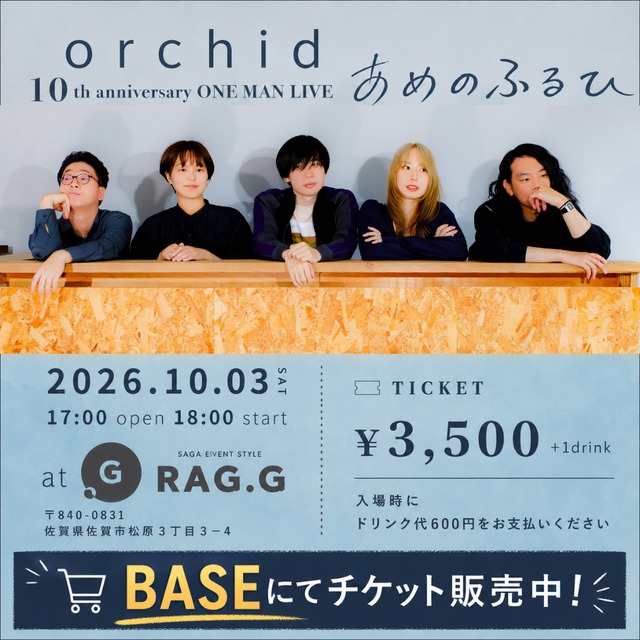 orchid
10 th anniversary ONE MAN LIVE

あめのふるひ

2026.10.03 SAT
17:00 open 18:00 start

at G SAGA EIVENT STYLE RAG.G
〒840-0831
佐賀県佐賀市松原３丁目３－４

TICKET
¥3,500 +1drink

入場時に
ドリンク代600円をお支払いください

BASEにてチケット販売中！